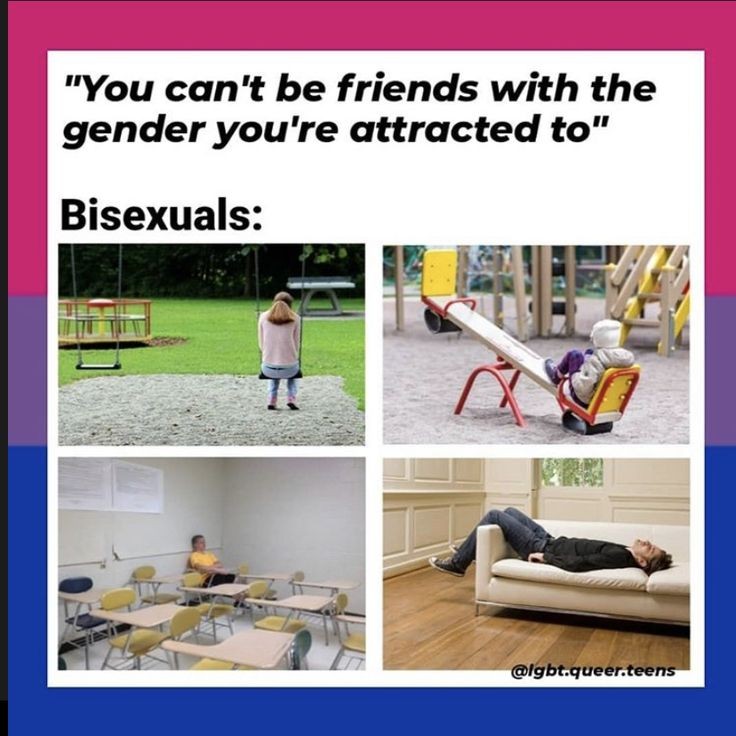 "You can't be friends with the gender you're attracted to"

Bisexuals:

@lgbt.queer.teens